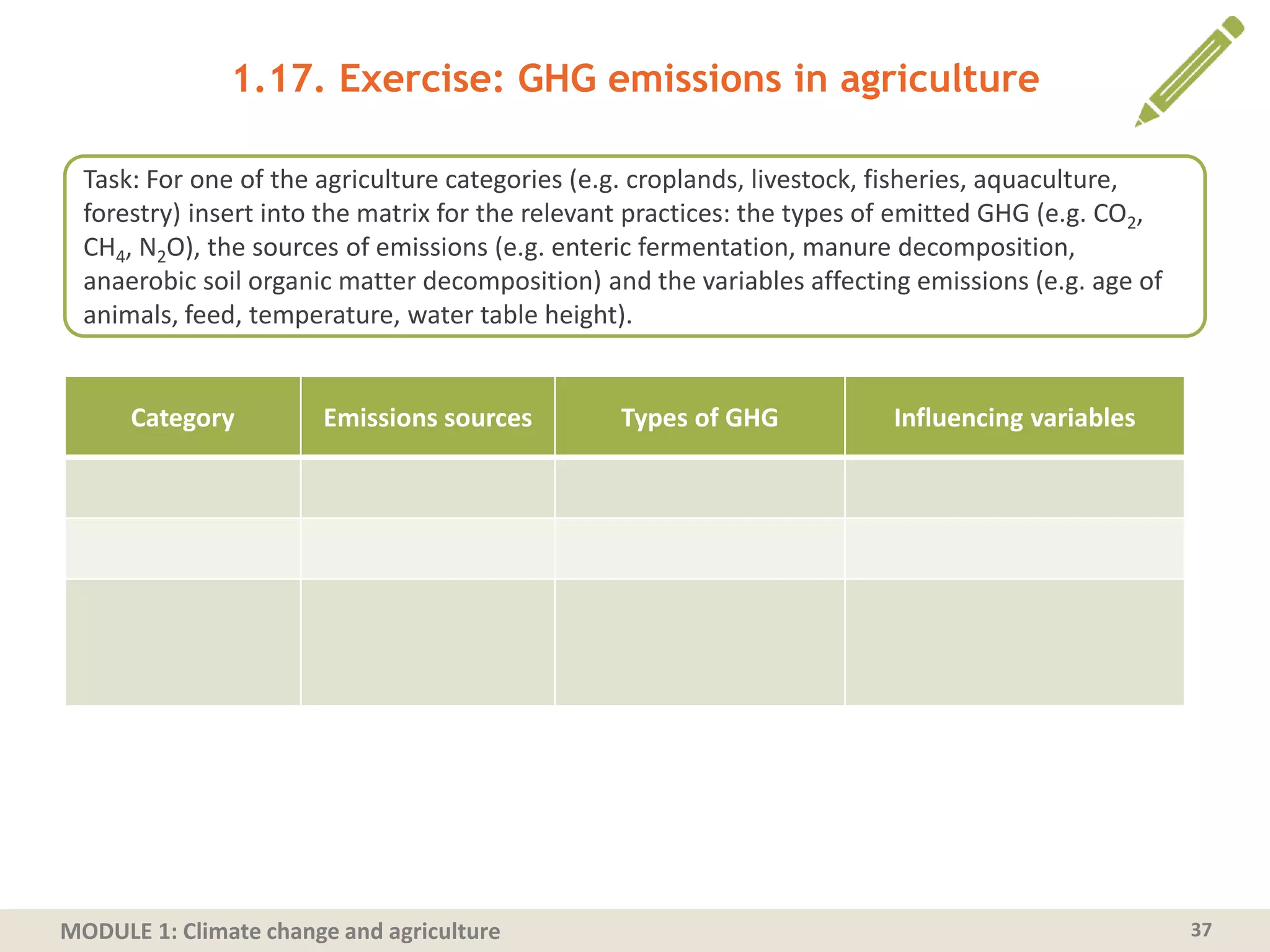 1.17. Exercise: GHG emissions in agriculture

Task: For one of the agriculture categories (e.g. croplands, livestock, fisheries, aquaculture, forestry) insert into the matrix for the relevant practices: the types of emitted GHG (e.g. $CO_2$, $CH_4$, $N_2O$), the sources of emissions (e.g. enteric fermentation, manure decomposition, anaerobic soil organic matter decomposition) and the variables affecting emissions (e.g. age of animals, feed, temperature, water table height).

| Category | Emissions sources | Types of GHG | Influencing variables |
|---|---|---|---|
| | | | |
| | | | |
| | | | |

MODULE 1: Climate change and agriculture

37